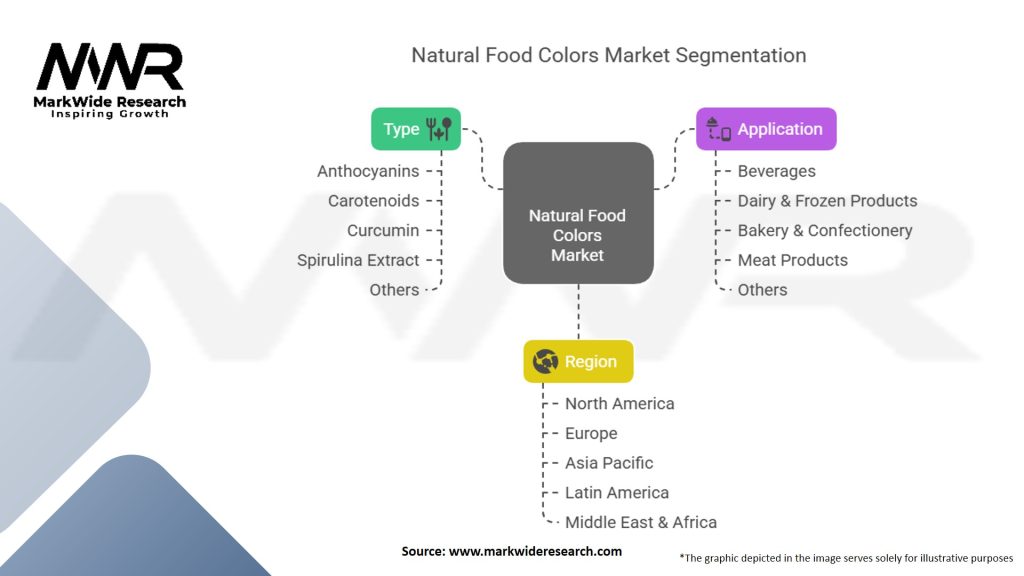 MWR
MarkWide Research
Inspiring Growth

Natural Food Colors Market Segmentation

Type
Anthocyanins
Carotenoids
Curcumin
Spirulina Extract
Others

Natural Food Colors Market

Application
Beverages
Dairy & Frozen Products
Bakery & Confectionery
Meat Products
Others

Region
North America
Europe
Asia Pacific
Latin America
Middle East & Africa

Source: www.markwideresearch.com

*The graphic depicted in the image serves solely for illustrative purposes